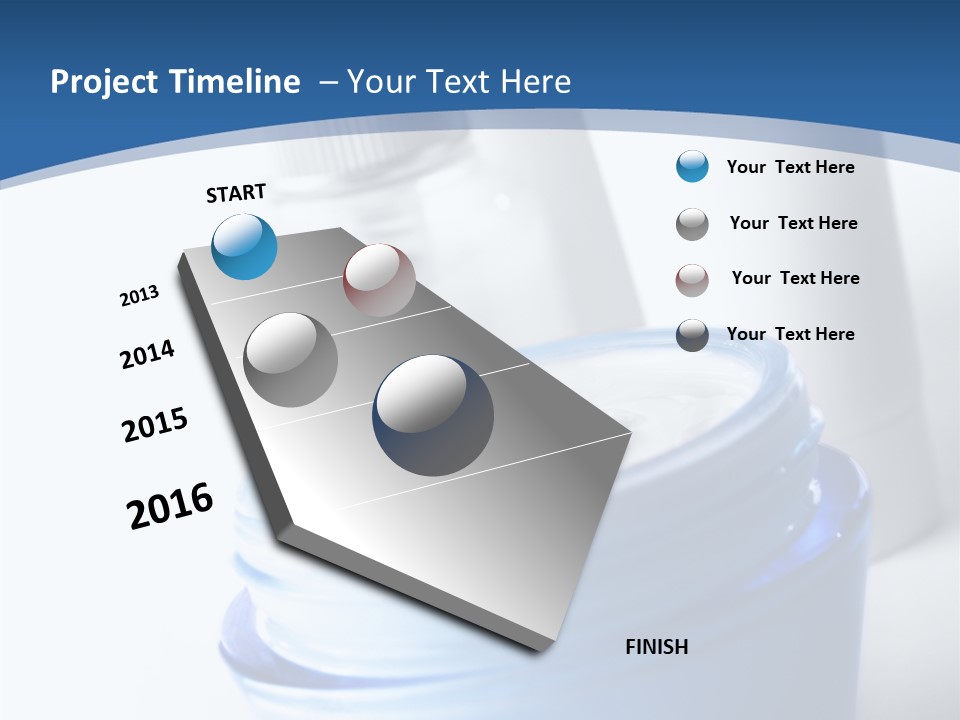 Project Timeline – Your Text Here

START

2013

2014

2015

2016

FINISH

Your Text Here

Your Text Here

Your Text Here

Your Text Here